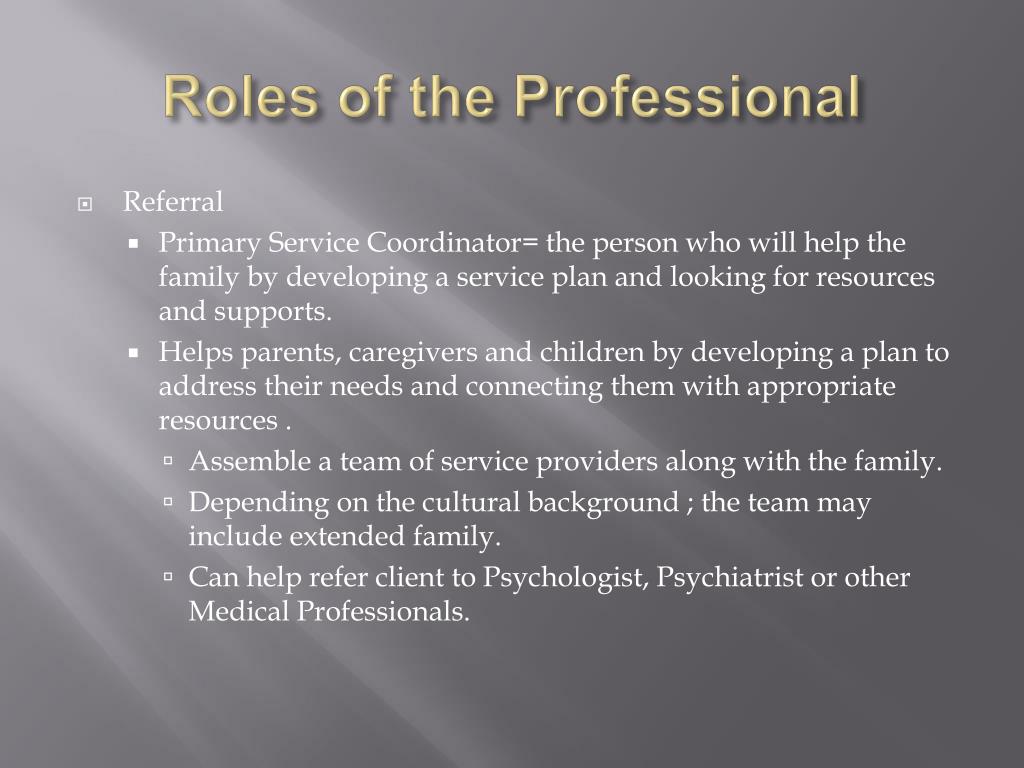 Roles of the Professional

Referral

Primary Service Coordinator= the person who will help the family by developing a service plan and looking for resources and supports.

Helps parents, caregivers and children by developing a plan to address their needs and connecting them with appropriate resources .

Assemble a team of service providers along with the family.

Depending on the cultural background ; the team may include extended family.

Can help refer client to Psychologist, Psychiatrist or other Medical Professionals.